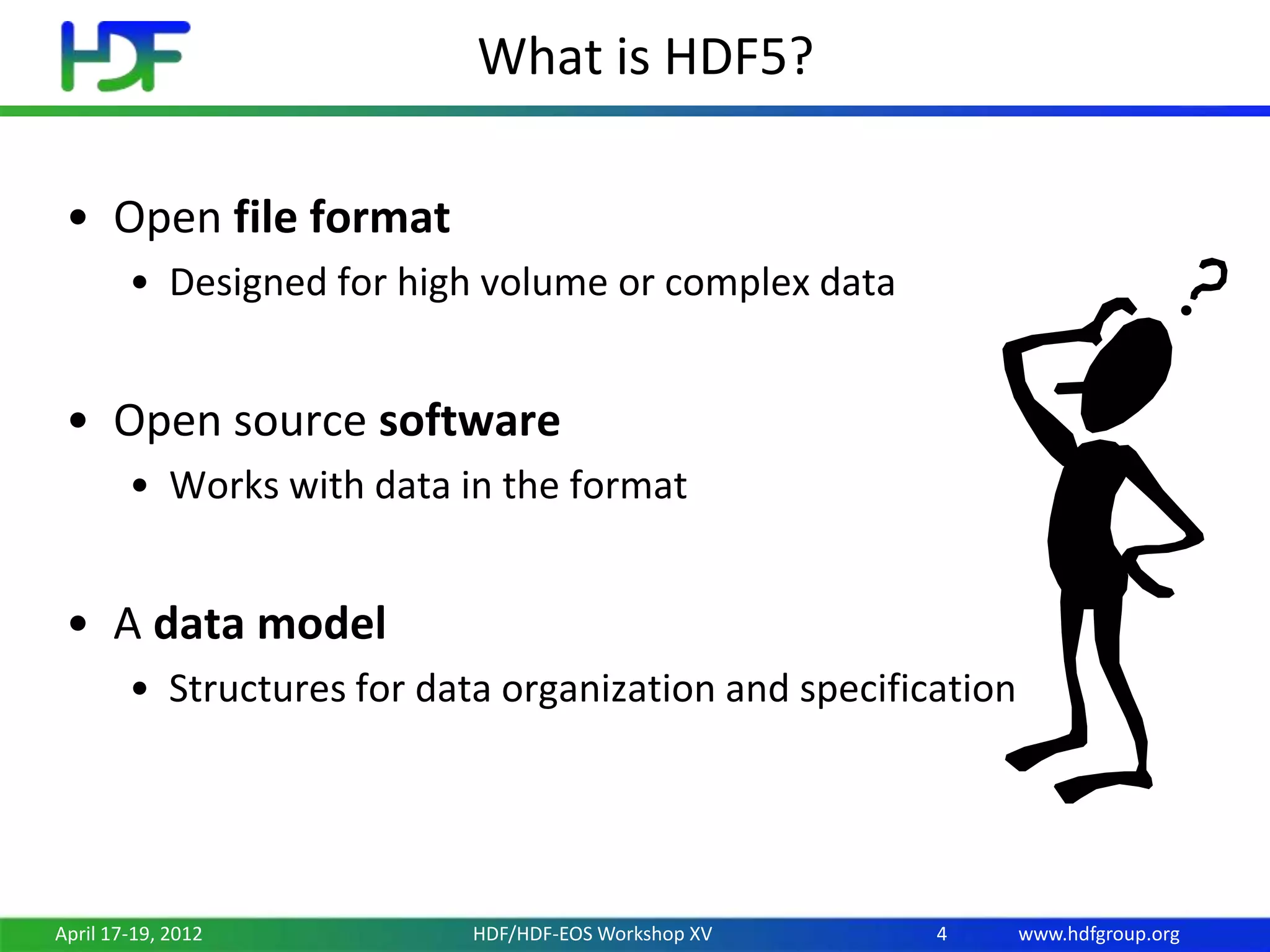 HDF

What is HDF5?

• Open file format
  • Designed for high volume or complex data

• Open source software
  • Works with data in the format

• A data model
  • Structures for data organization and specification

?

April 17-19, 2012 HDF/HDF-EOS Workshop XV 4 www.hdfgroup.org